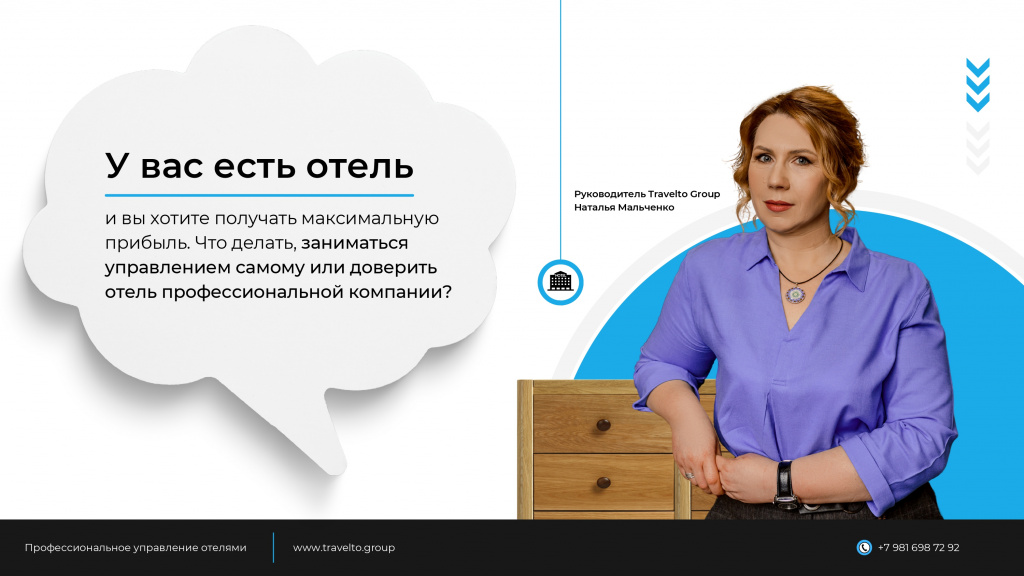 У вас есть отель

и вы хотите получать максимальную прибыль. Что делать, заниматься управлением самому или доверить отель профессиональной компании?

Руководитель Travelto Group
Наталья Мальченко

Профессиональное управление отелями

www.travelto.group

+7 981 698 72 92